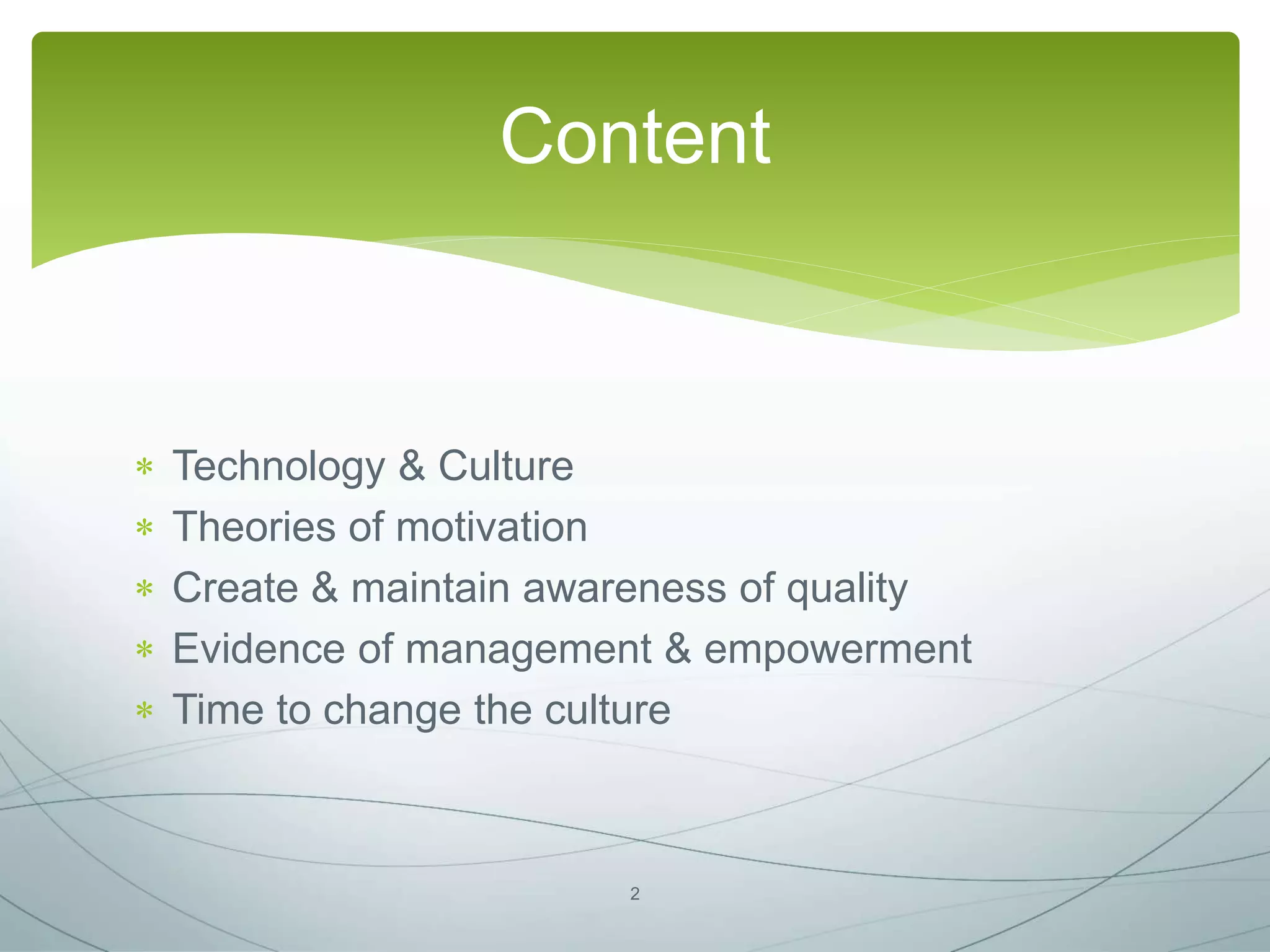 Content

* Technology & Culture
* Theories of motivation
* Create & maintain awareness of quality
* Evidence of management & empowerment
* Time to change the culture

2